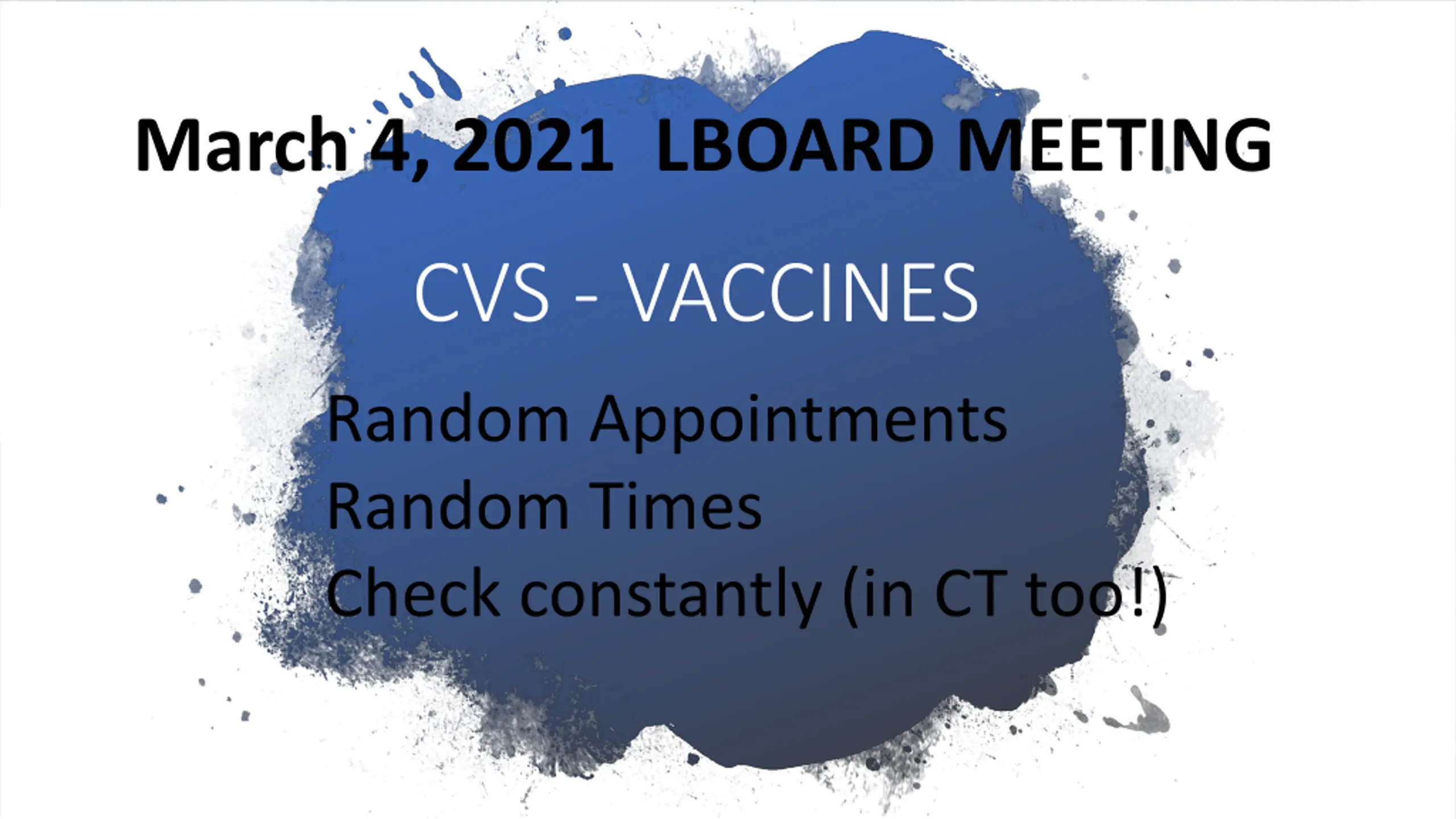 March 4, 2021 LBOARD MEETING

CVS - VACCINES

Random Appointments
Random Times
Check constantly (in CT too!)